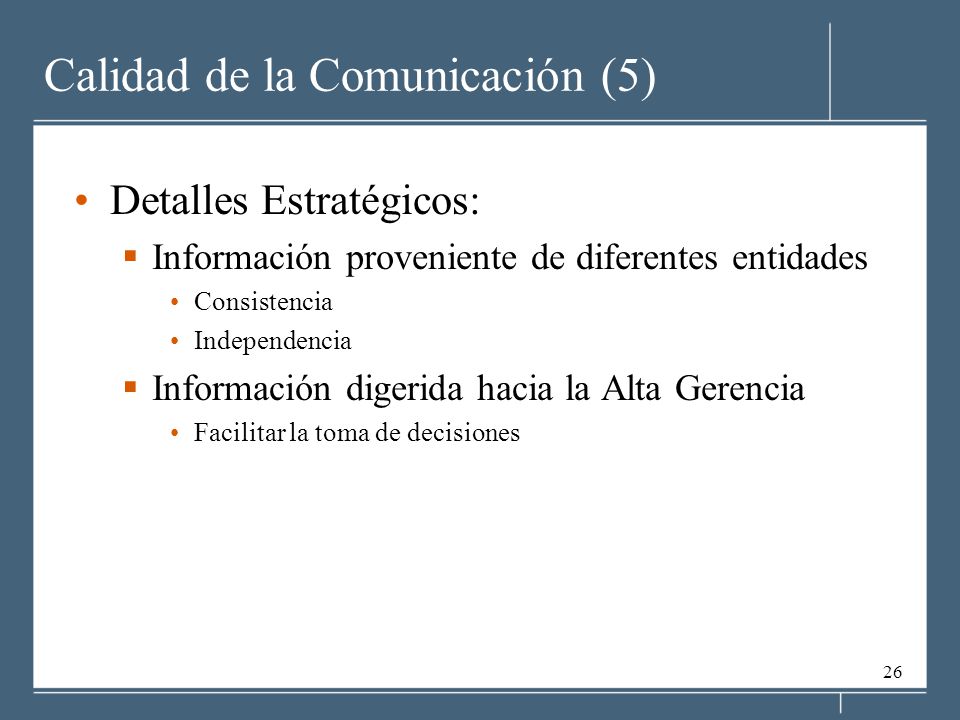 Calidad de la Comunicación (5)

• Detalles Estratégicos:

▪ Información proveniente de diferentes entidades

• Consistencia

• Independencia

▪ Información digerida hacia la Alta Gerencia

• Facilitar la toma de decisiones

26